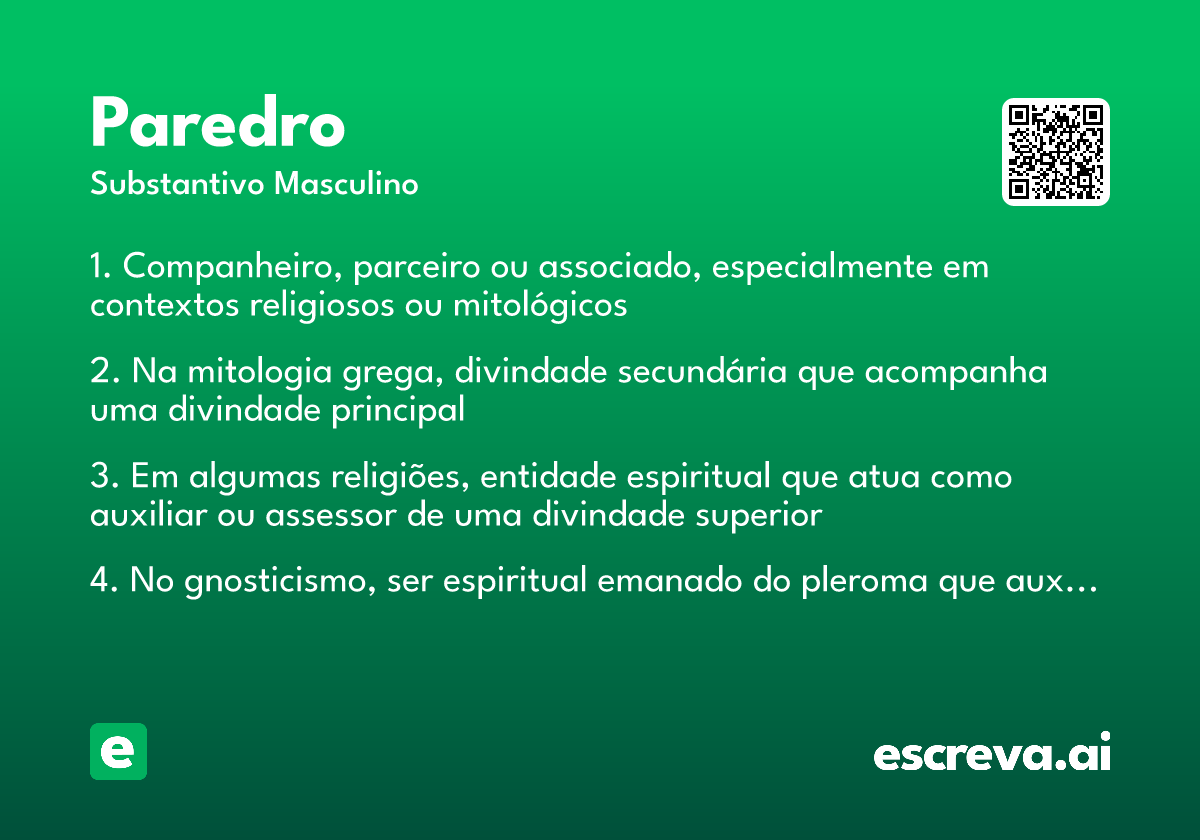 Paredro

Substantivo Masculino

1. Companheiro, parceiro ou associado, especialmente em contextos religiosos ou mitológicos

2. Na mitologia grega, divindade secundária que acompanha uma divindade principal

3. Em algumas religiões, entidade espiritual que atua como auxiliar ou assessor de uma divindade superior

4. No gnosticismo, ser espiritual emanado do pleroma que aux…

e

escreva.ai